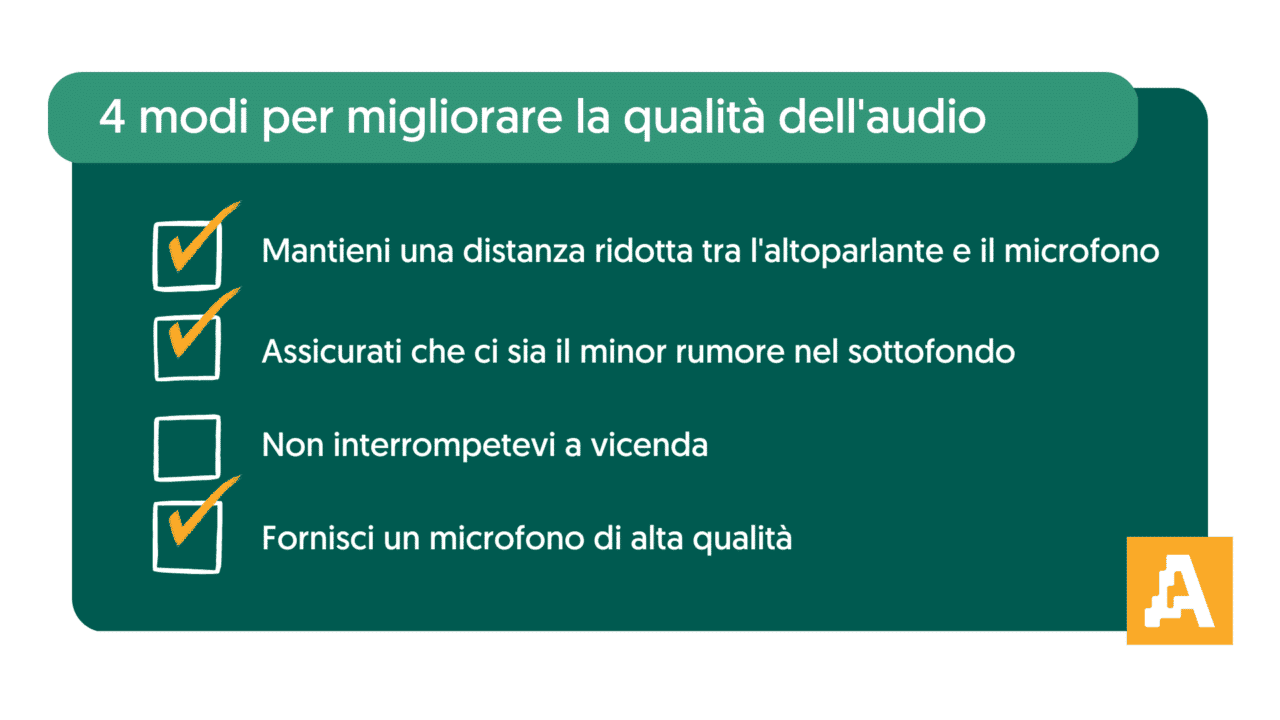 4 modi per migliorare la qualità dell'audio

Mantieni una distanza ridotta tra l'altoparlante e il microfono

Assicurati che ci sia il minor rumore nel sottofondo

Non interrompetevi a vicenda

Fornisci un microfono di alta qualità

A